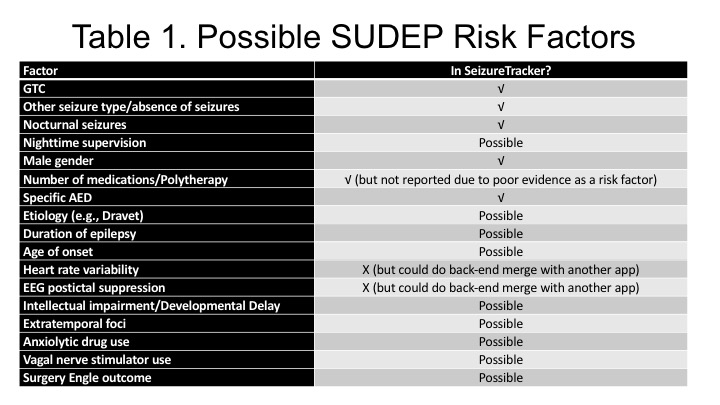 Table 1. Possible SUDEP Risk Factors

| Factor | In SeizureTracker? |
|---|---|
| GTC | √ |
| Other seizure type/absence of seizures | √ |
| Nocturnal seizures | √ |
| Nighttime supervision | Possible |
| Male gender | √ |
| Number of medications/Polytherapy | √ (but not reported due to poor evidence as a risk factor) |
| Specific AED | √ |
| Etiology (e.g., Dravet) | Possible |
| Duration of epilepsy | Possible |
| Age of onset | Possible |
| Heart rate variability | X (but could do back-end merge with another app) |
| EEG postictal suppression | X (but could do back-end merge with another app) |
| Intellectual impairment/Developmental Delay | Possible |
| Extratemporal foci | Possible |
| Anxiolytic drug use | Possible |
| Vagal nerve stimulator use | Possible |
| Surgery Engle outcome | Possible |